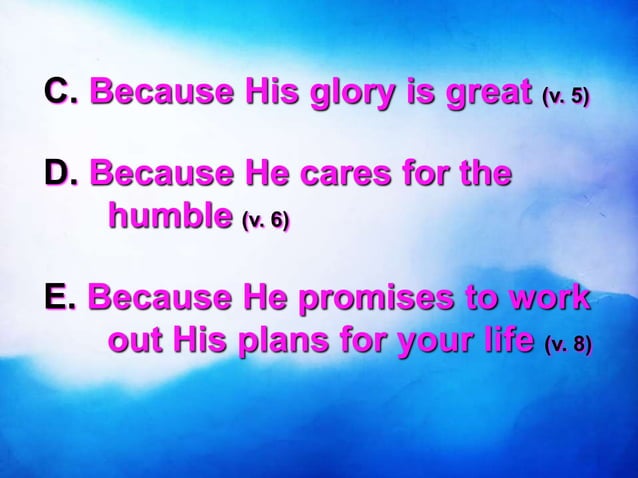 C. Because His glory is great (v. 5)

D. Because He cares for the humble (v. 6)

E. Because He promises to work out His plans for your life (v. 8)